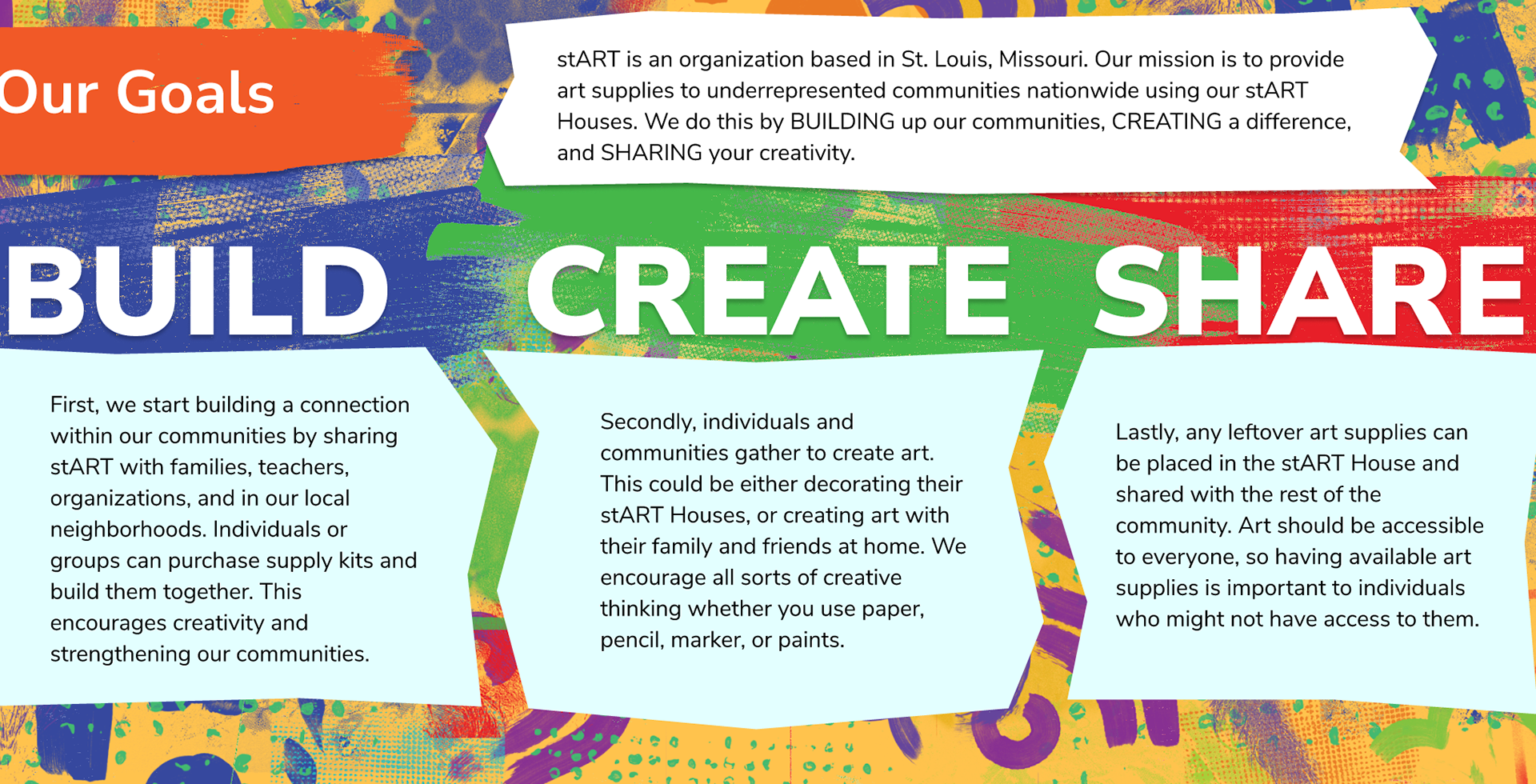 Our Goals

stART is an organization based in St. Louis, Missouri. Our mission is to provide art supplies to underrepresented communities nationwide using our stART Houses. We do this by BUILDING up our communities, CREATING a difference, and SHARING your creativity.

BUILD

First, we start building a connection within our communities by sharing stART with families, teachers, organizations, and in our local neighborhoods. Individuals or groups can purchase supply kits and build them together. This encourages creativity and strengthening our communities.

CREATE

Secondly, individuals and communities gather to create art. This could be either decorating their stART Houses, or creating art with their family and friends at home. We encourage all sorts of creative thinking whether you use paper, pencil, marker, or paints.

SHARE

Lastly, any leftover art supplies can be placed in the stART House and shared with the rest of the community. Art should be accessible to everyone, so having available art supplies is important to individuals who might not have access to them.